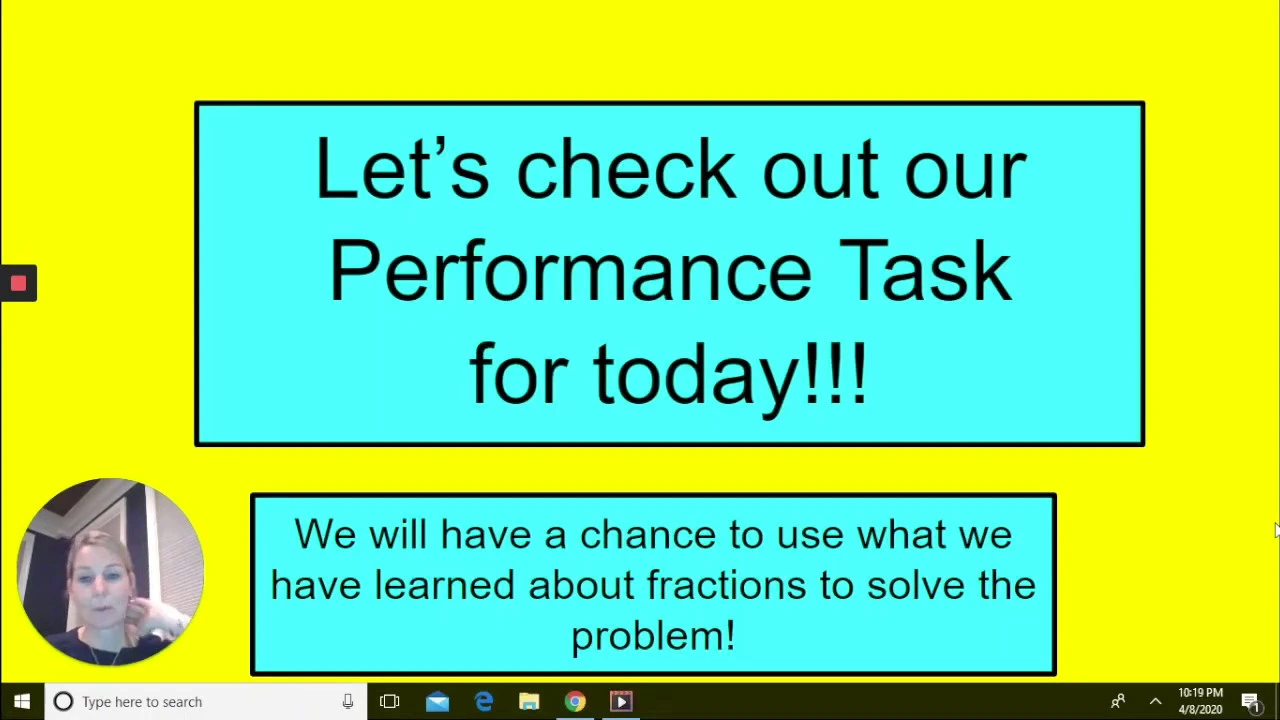 Let's check out our Performance Task for today!!!

We will have a chance to use what we have learned about fractions to solve the problem!

Type here to search

10:19 PM
4/8/2020